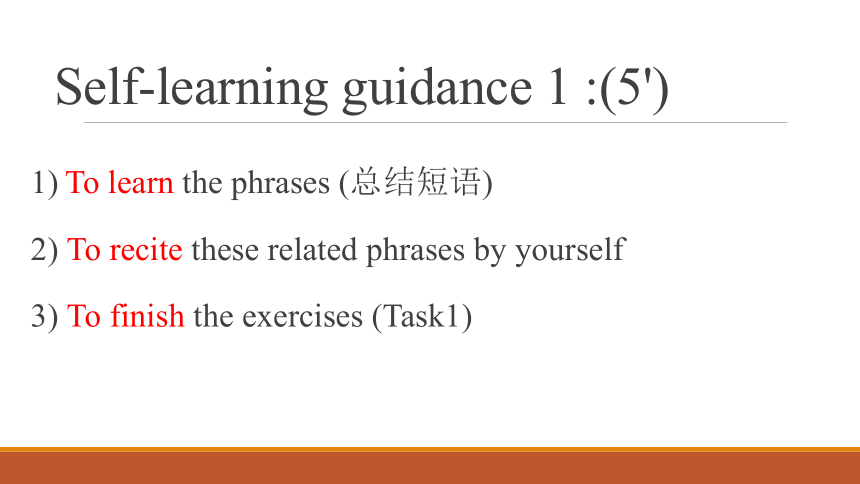 Self-learning guidance 1 :(5')

1) To learn the phrases (总结短语)

2) To recite these related phrases by yourself

3) To finish the exercises (Task1)